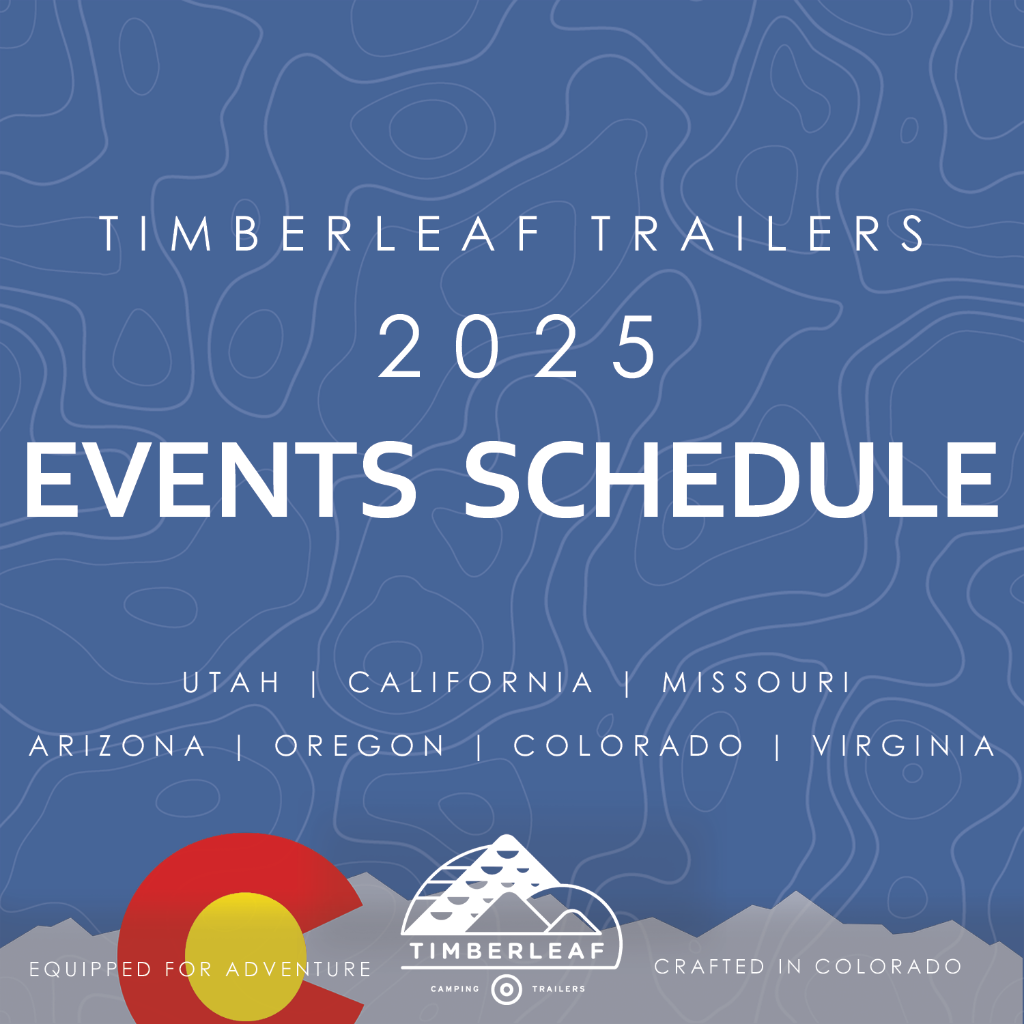 TIMBERLEAF TRAILERS

2025

EVENTS SCHEDULE

UTAH | CALIFORNIA | MISSOURI

ARIZONA | OREGON | COLORADO | VIRGINIA

EQUIPPED FOR ADVENTURE

TIMBERLEAF

CAMPING TRAILERS

CRAFTED IN COLORADO